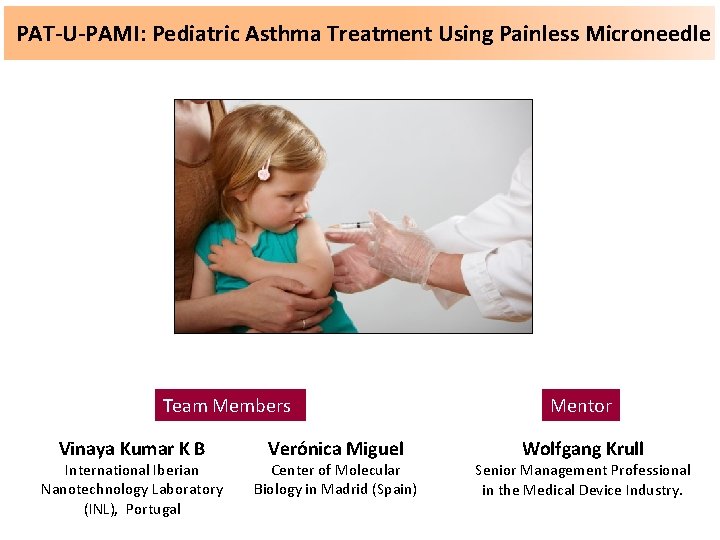 PAT-U-PAMI: Pediatric Asthma Treatment Using Painless Microneedle

Team Members

Vinaya Kumar K B
International Iberian Nanotechnology Laboratory (INL), Portugal

Verónica Miguel
Center of Molecular Biology in Madrid (Spain)

Mentor

Wolfgang Krull
Senior Management Professional in the Medical Device Industry.